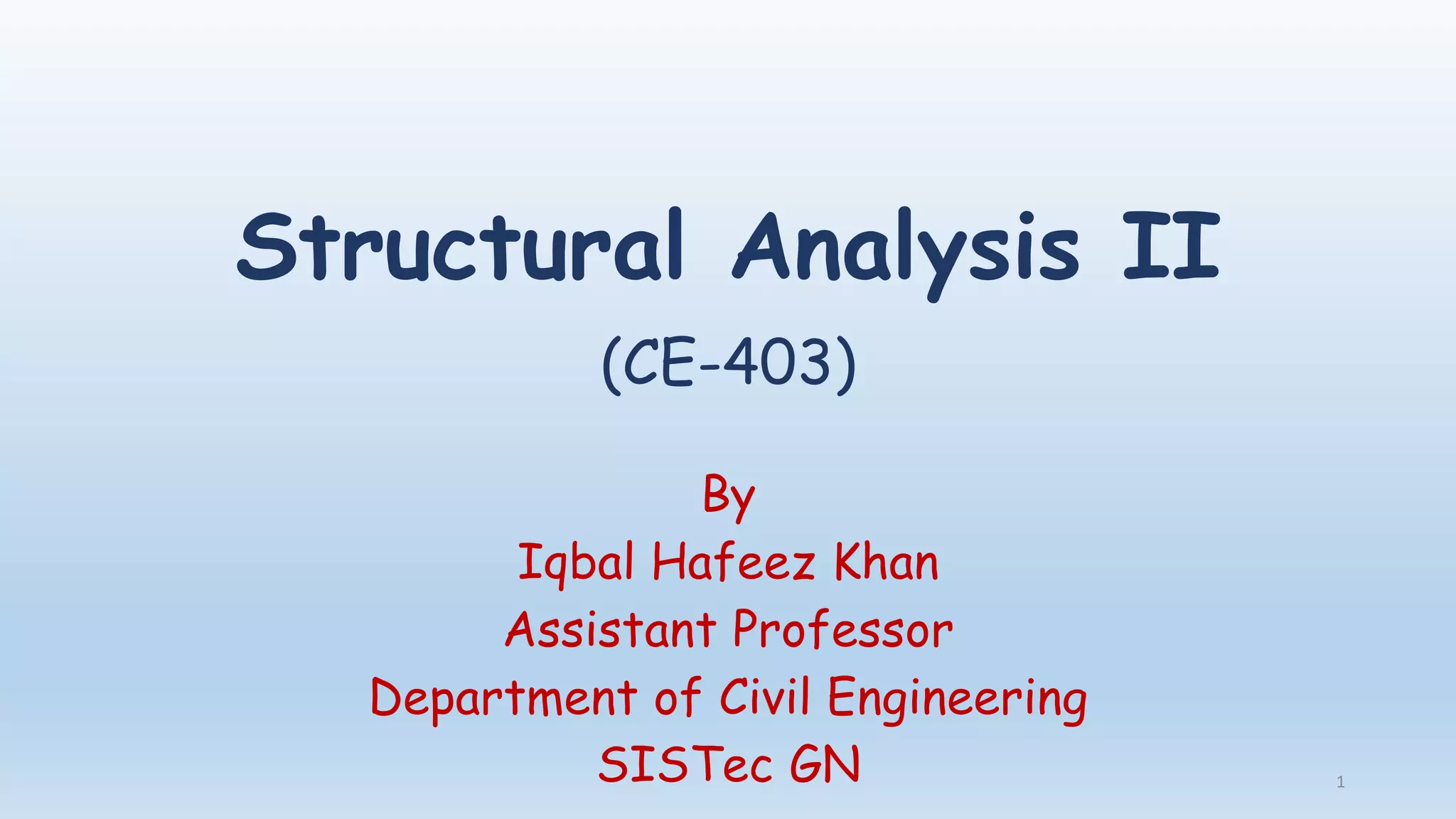 Structural Analysis II

(CE-403)

By
Iqbal Hafeez Khan
Assistant Professor
Department of Civil Engineering
SISTec GN

1